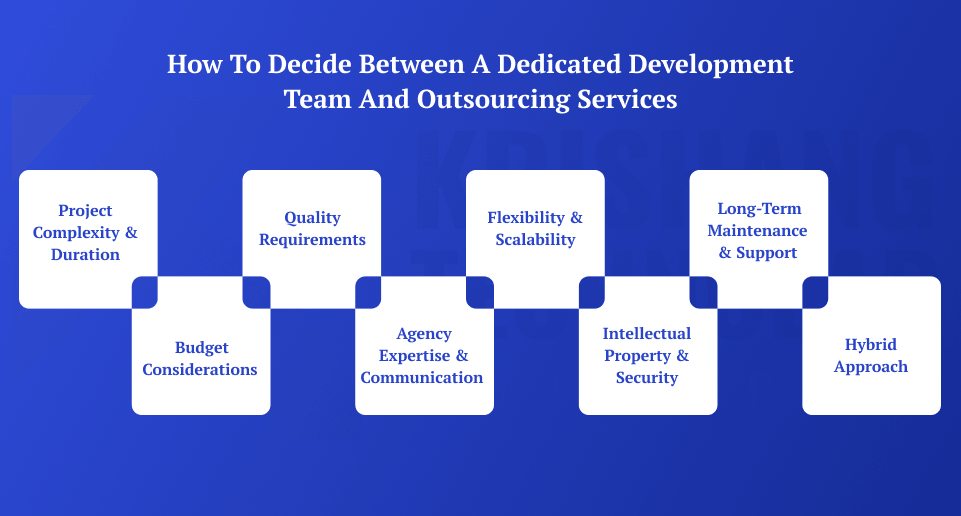 How To Decide Between A Dedicated Development Team And Outsourcing Services

Project Complexity & Duration

Budget Considerations

Quality Requirements

Agency Expertise & Communication

Flexibility & Scalability

Intellectual Property & Security

Long-Term Maintenance & Support

Hybrid Approach